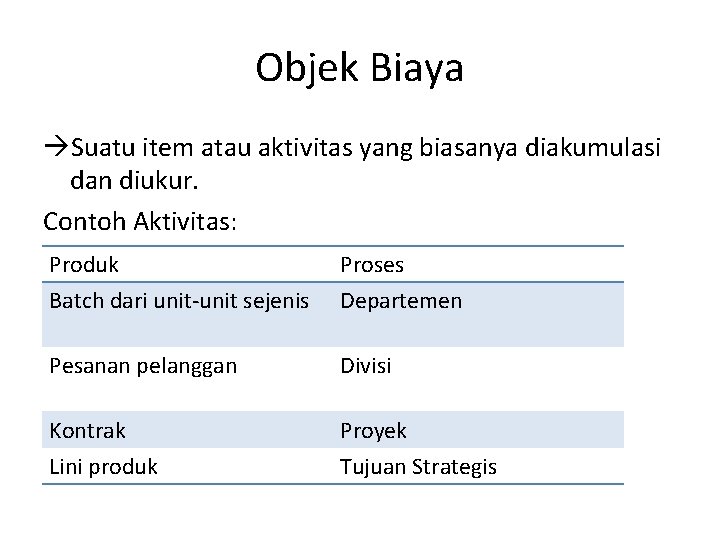 Objek Biaya

→Suatu item atau aktivitas yang biasanya diakumulasi dan diukur.

Contoh Aktivitas:

| Produk | Proses |
|---|---|
| Batch dari unit-unit sejenis | Departemen |
| Pesanan pelanggan | Divisi |
| Kontrak | Proyek |
| Lini produk | Tujuan Strategis |